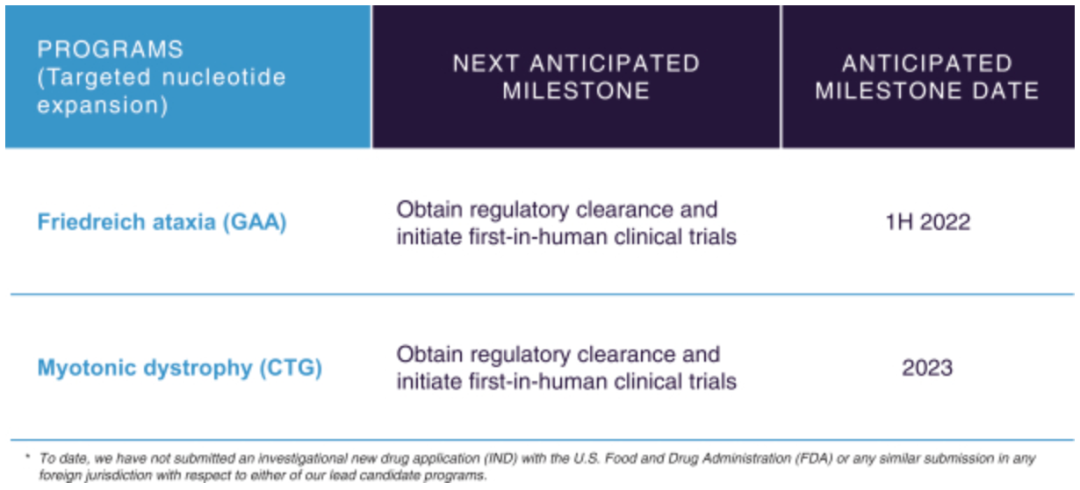 | PROGRAMS (Targeted nucleotide expansion) | NEXT ANTICIPATED MILESTONE | ANTICIPATED MILESTONE DATE |
|---|---|---|
| Friedreich ataxia (GAA) | Obtain regulatory clearance and initiate first-in-human clinical trials | 1H 2022 |
| Myotonic dystrophy (CTG) | Obtain regulatory clearance and initiate first-in-human clinical trials | 2023 |

* To date, we have not submitted an investigational new drug application (IND) with the U.S. Food and Drug Administration (FDA) or any similar submission in any foreign jurisdiction with respect to either of our lead candidate programs.